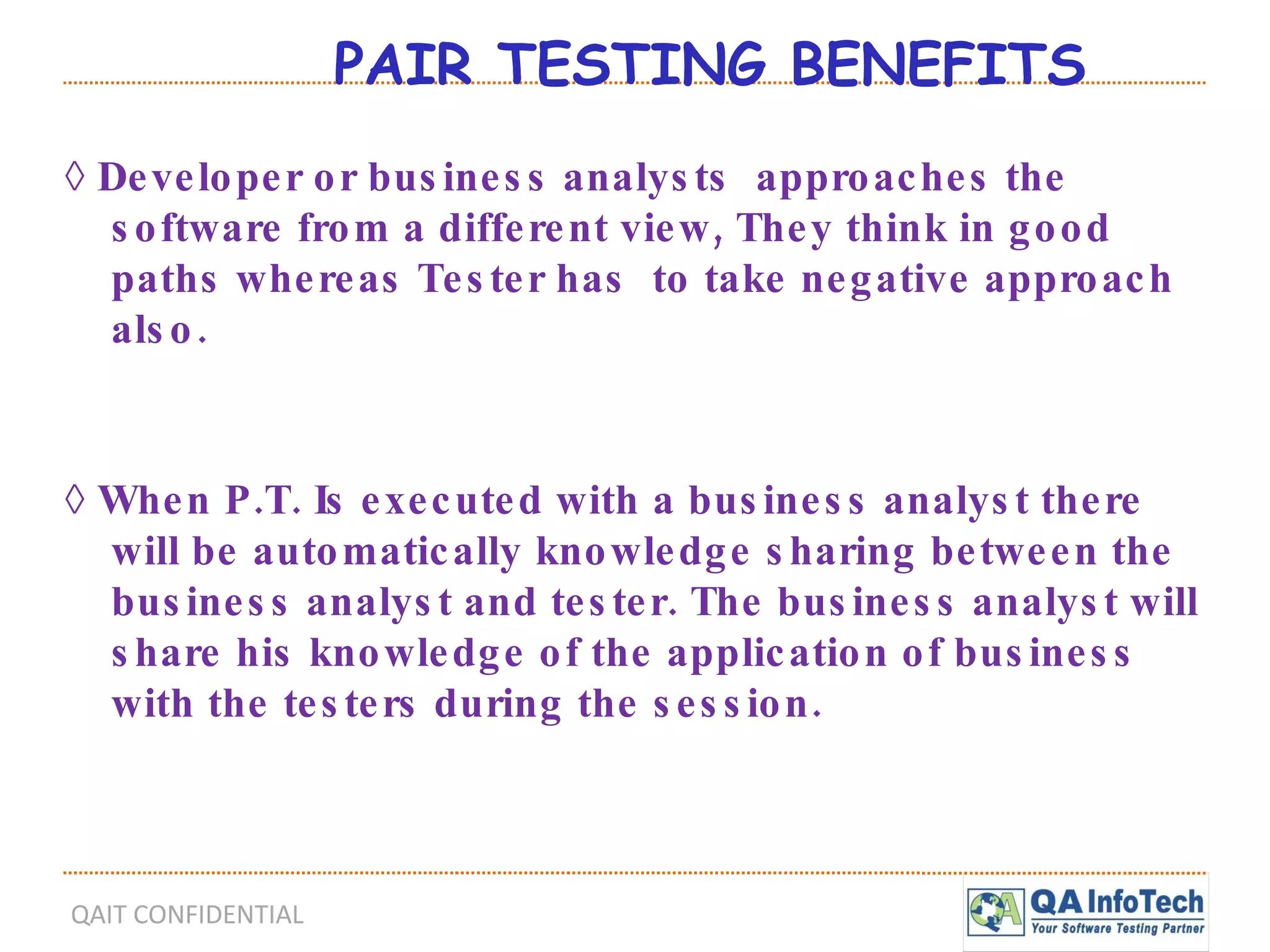 PAIR TESTING BENEFITS

◊ Developer or business analysts approaches the software from a different view, They think in good paths whereas Tester has to take negative approach also.

◊ When P.T. Is executed with a business analyst there will be automatically knowledge sharing between the business analyst and tester. The business analyst will share his knowledge of the application of business with the testers during the session.

QAIT CONFIDENTIAL

QA InfoTech
Your Software Testing Partner